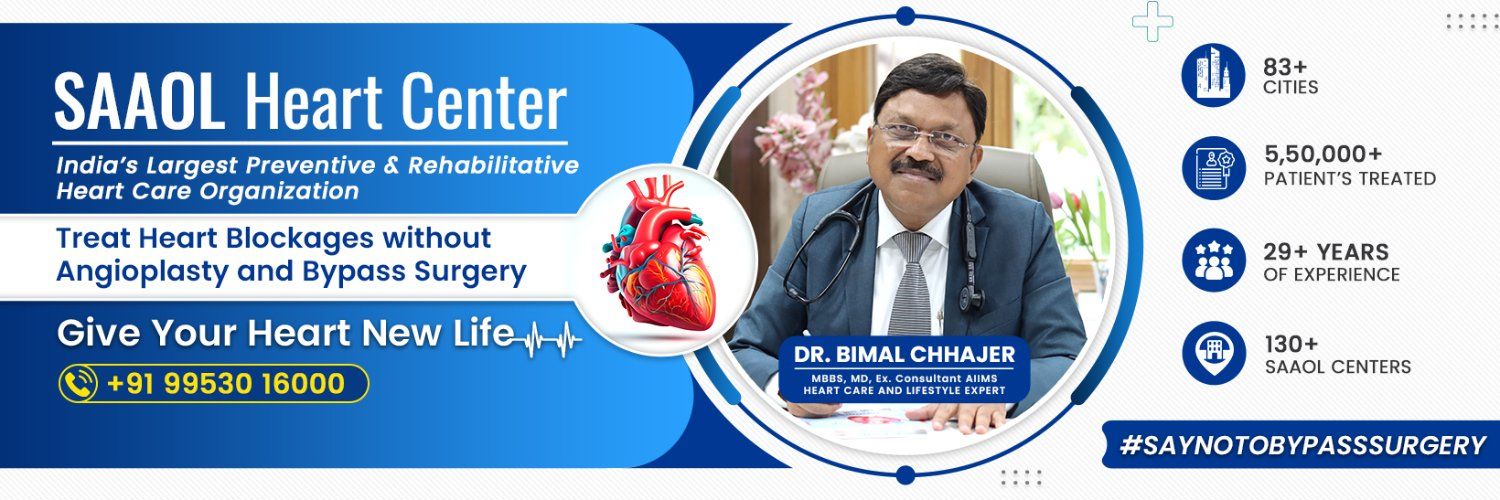 SAAOL Heart Center

India's Largest Preventive & Rehabilitative Heart Care Organization

Treat Heart Blockages without Angioplasty and Bypass Surgery

Give Your Heart New Life

+91 99530 16000

DR. BIMAL CHHAJER
MBBS, MD, Ex. Consultant AIIMS
HEART CARE AND LIFESTYLE EXPERT

83+
CITIES

5,50,000+
PATIENT'S TREATED

29+ YEARS
OF EXPERIENCE

130+
SAAOL CENTERS

#SAYNOTOBYPASSSURGERY